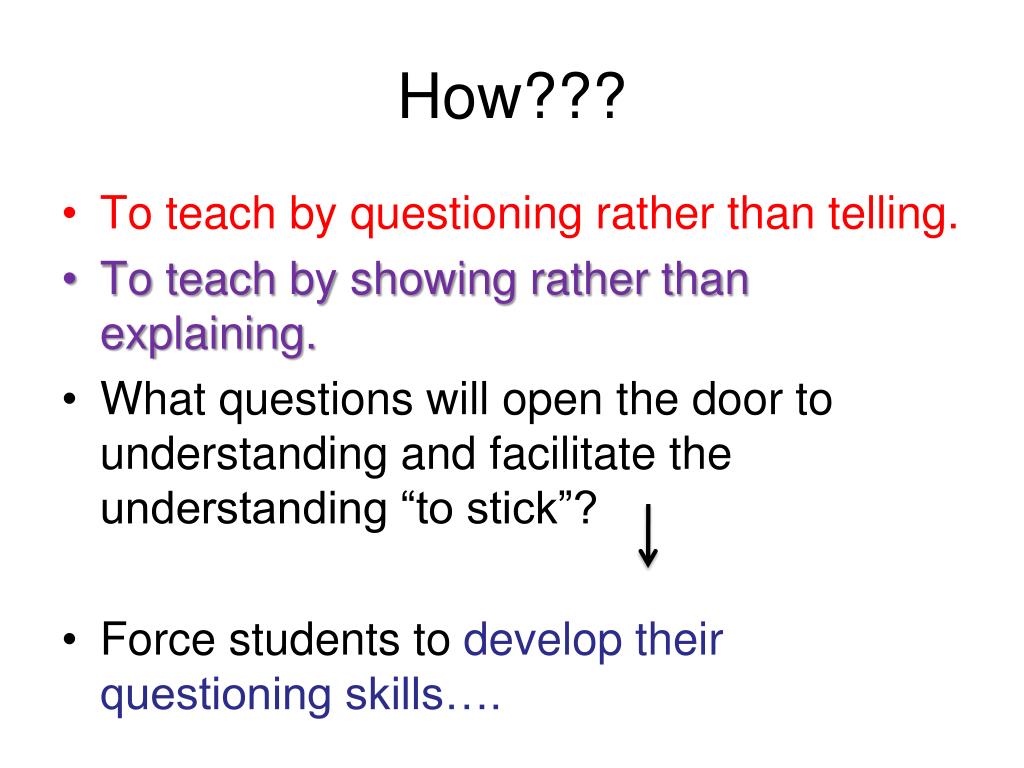 How???

• To teach by questioning rather than telling.
• To teach by showing rather than explaining.
• What questions will open the door to understanding and facilitate the understanding “to stick”?

• Force students to develop their questioning skills….